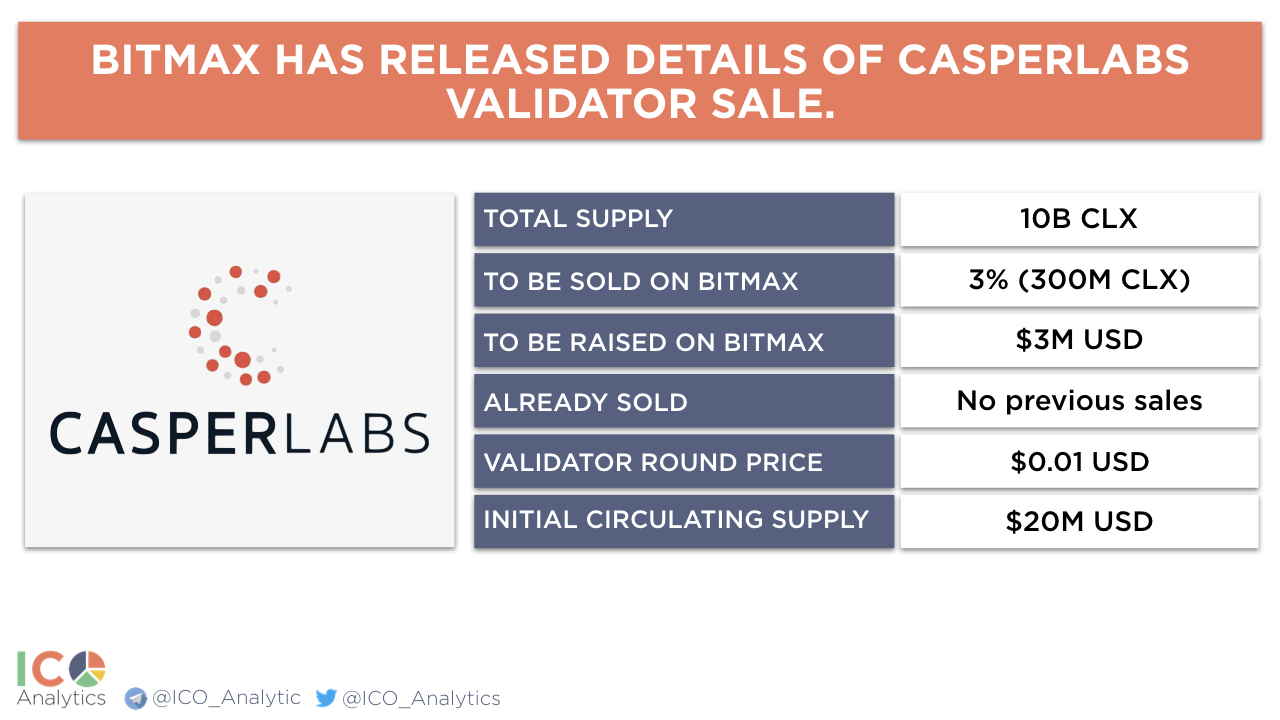 BITMAX HAS RELEASED DETAILS OF CASPERLABS VALIDATOR SALE.

CASPERLABS

TOTAL SUPPLY
10B CLX

TO BE SOLD ON BITMAX
3% (300M CLX)

TO BE RAISED ON BITMAX
$3M USD

ALREADY SOLD
No previous sales

VALIDATOR ROUND PRICE
$0.01 USD

INITIAL CIRCULATING SUPPLY
$20M USD

ICO Analytics @ICO_Analytic @ICO_Analytics